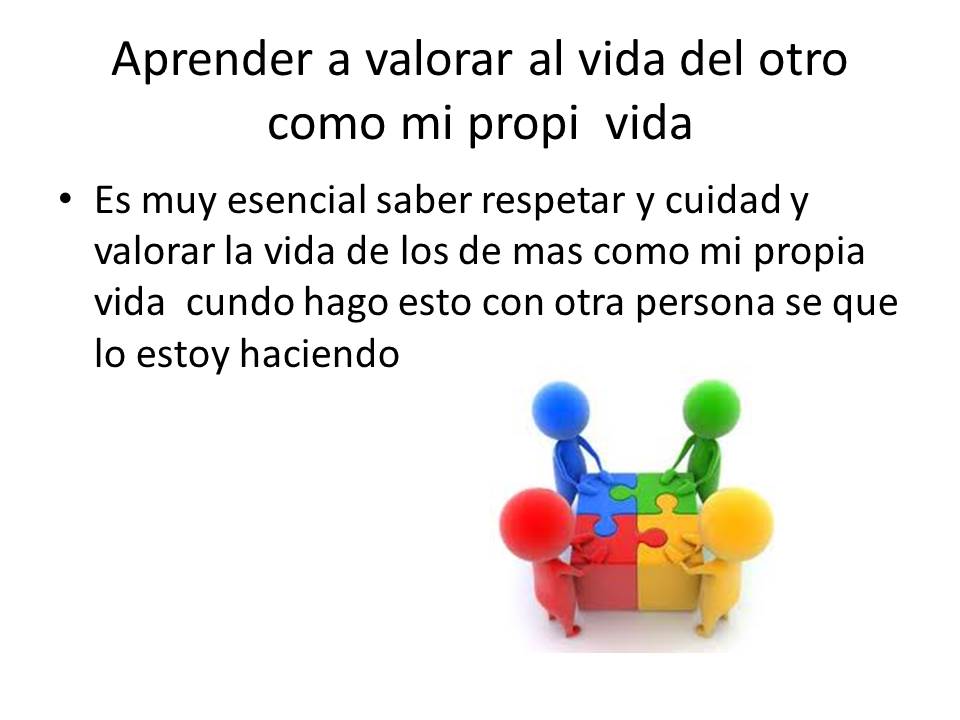 Aprender a valorar al vida del otro como mi propi  vida

• Es muy esencial saber respetar y cuidad y valorar la vida de los de mas como mi propia vida  cundo hago esto con otra persona se que lo estoy haciendo